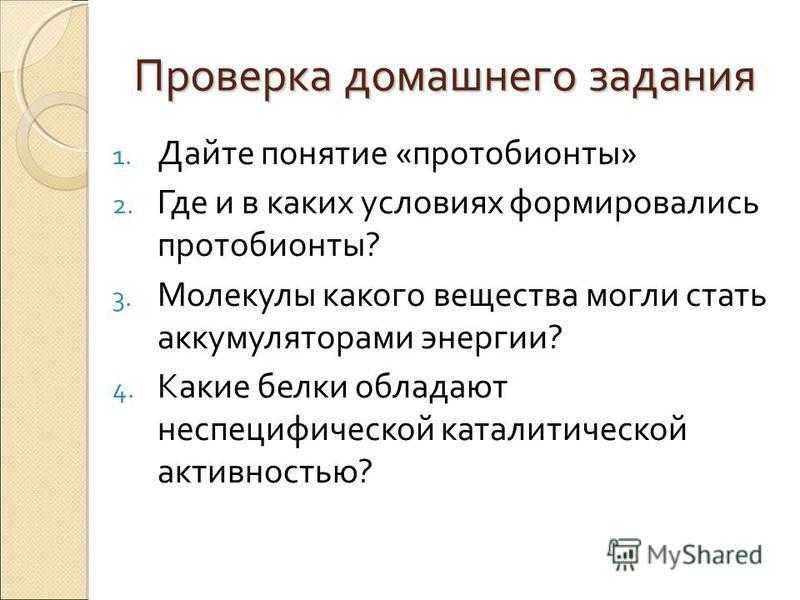 Проверка домашнего задания

1. Дайте понятие «протобионты»
2. Где и в каких условиях формировались протобионты?
3. Молекулы какого вещества могли стать аккумуляторами энергии?
4. Какие белки обладают неспецифической каталитической активностью?

MyShared